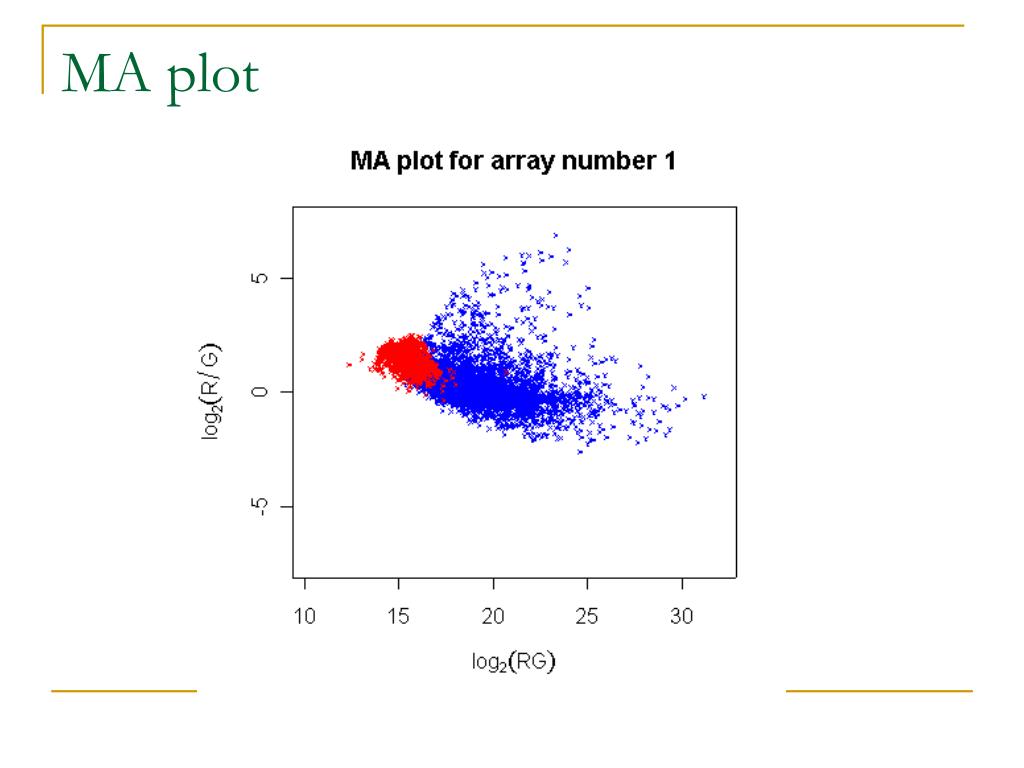 MA plot

MA plot for array number 1

$\log_2(R/G)$

5
0
-5

10
15
20
25
30

$\log_2(RG)$